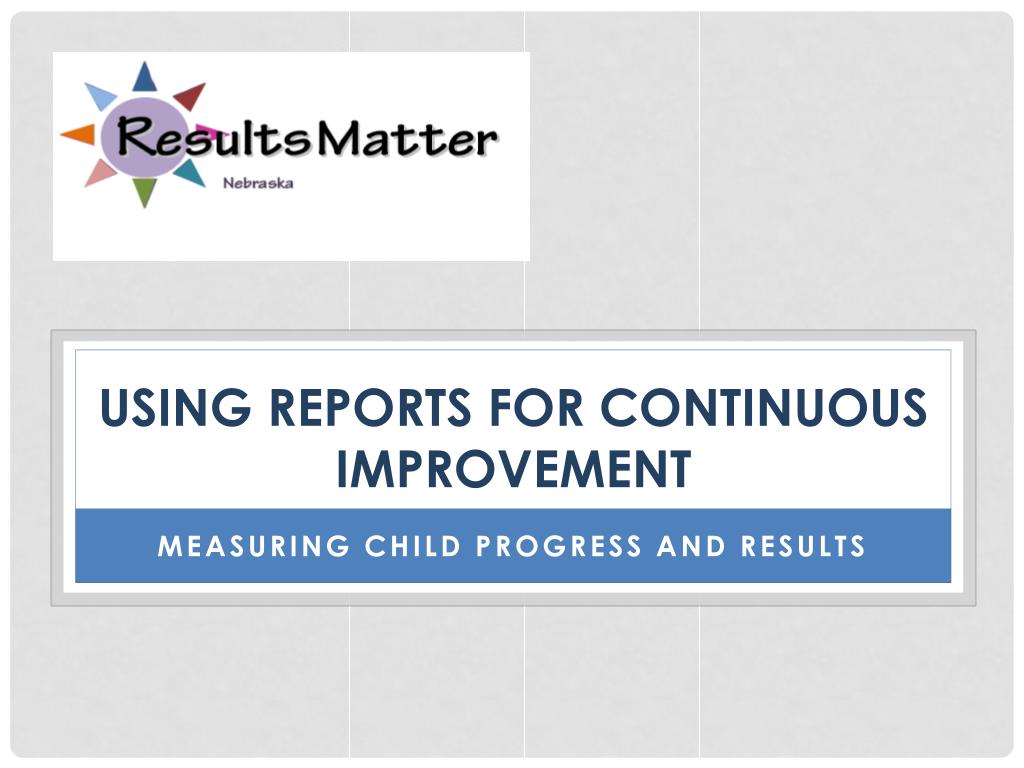 ResultsMatter
Nebraska

USING REPORTS FOR CONTINUOUS IMPROVEMENT

MEASURING CHILD PROGRESS AND RESULTS